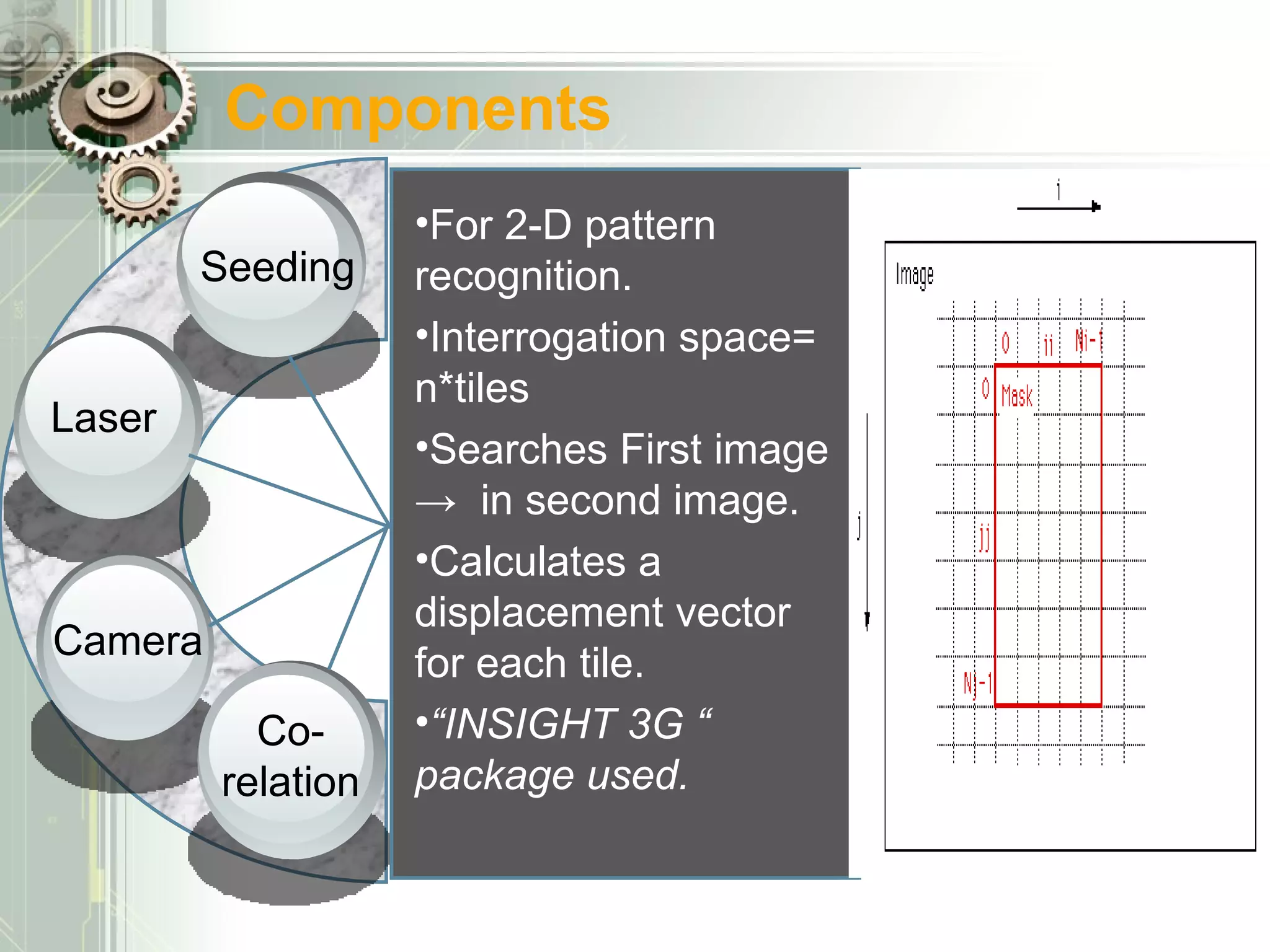 Components

Seeding

Laser

Camera

Co-relation

•For 2-D pattern recognition.

•Interrogation space= n*tiles

•Searches First image → in second image.

•Calculates a displacement vector for each tile.

•“INSIGHT 3G “ package used.

i

j

Image

0 ii Ni-1

0 Mask

jj

Nj-1